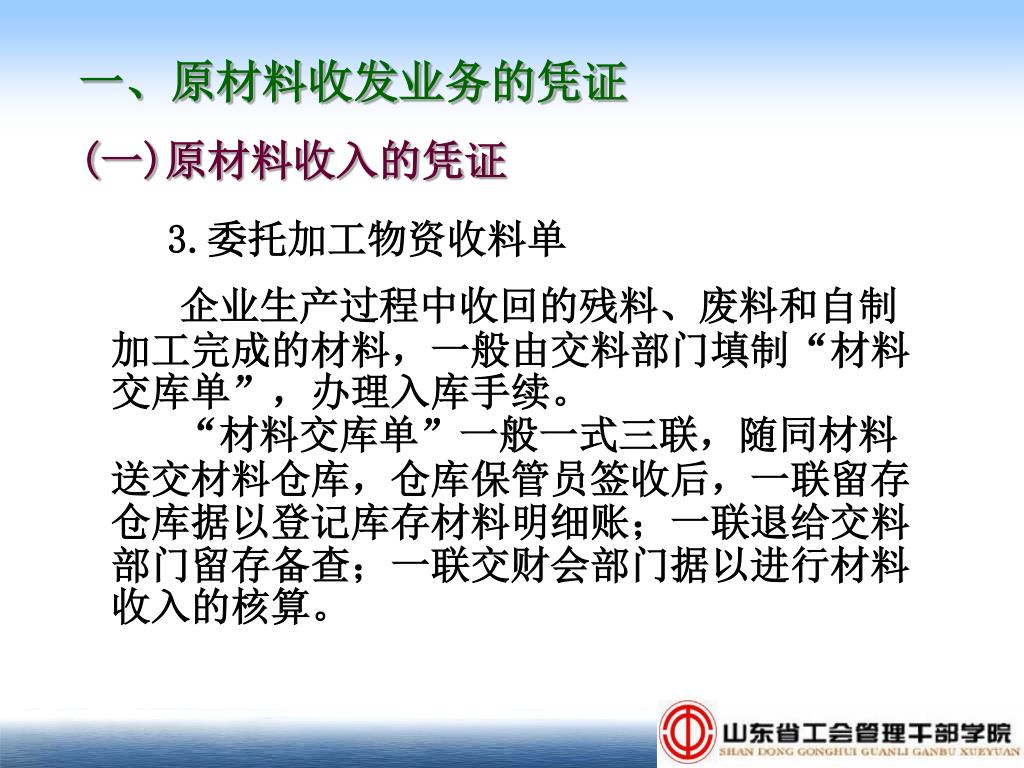 一、原材料收发业务的凭证

(一)原材料收入的凭证

3.委托加工物资收料单

企业生产过程中收回的残料、废料和自制加工完成的材料，一般由交料部门填制“材料交库单”，办理入库手续。

“材料交库单”一般一式三联，随同材料送交材料仓库，仓库保管员签收后，一联留存仓库据以登记库存材料明细账；一联退给交料部门留存备查；一联交财会部门据以进行材料收入的核算。

山东省工会管理干部学院
SHAN DONG GONGHUI GUANLI GANBU XUEYUAN